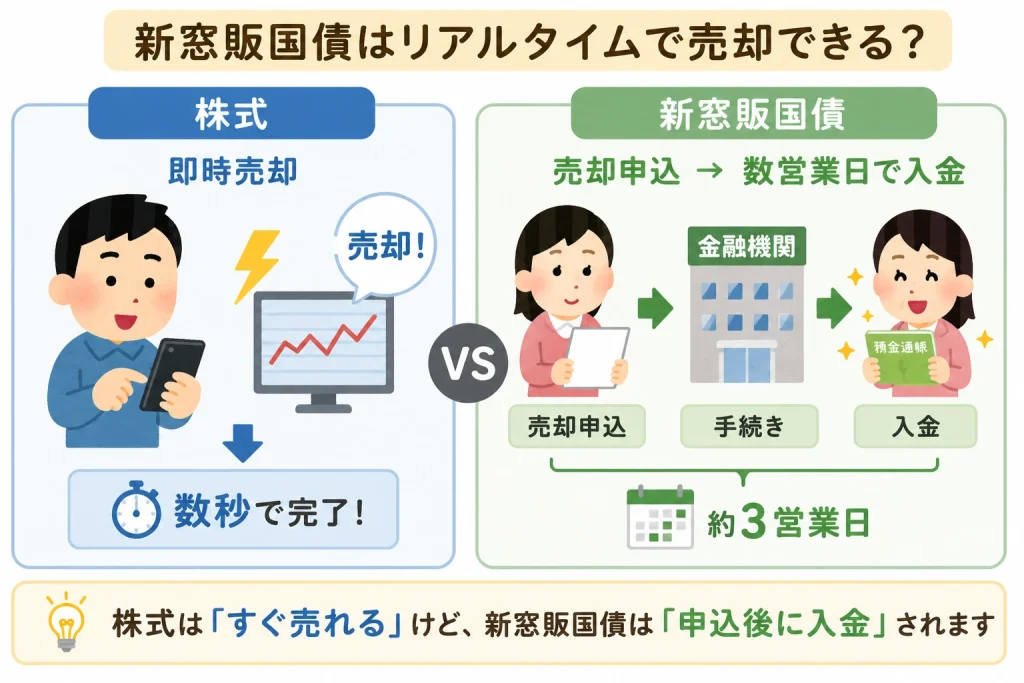 新窓販国債はリアルタイムで売却できる?

株式

即時売却

売却!

数秒で完了!

VS

新窓販国債

売却申込 → 数営業日で入金

金融機関

預金通帳

売却申込

手続き

入金

約3営業日

株式は「すぐ売れる」けど、新窓販国債は「申込後に入金」されます